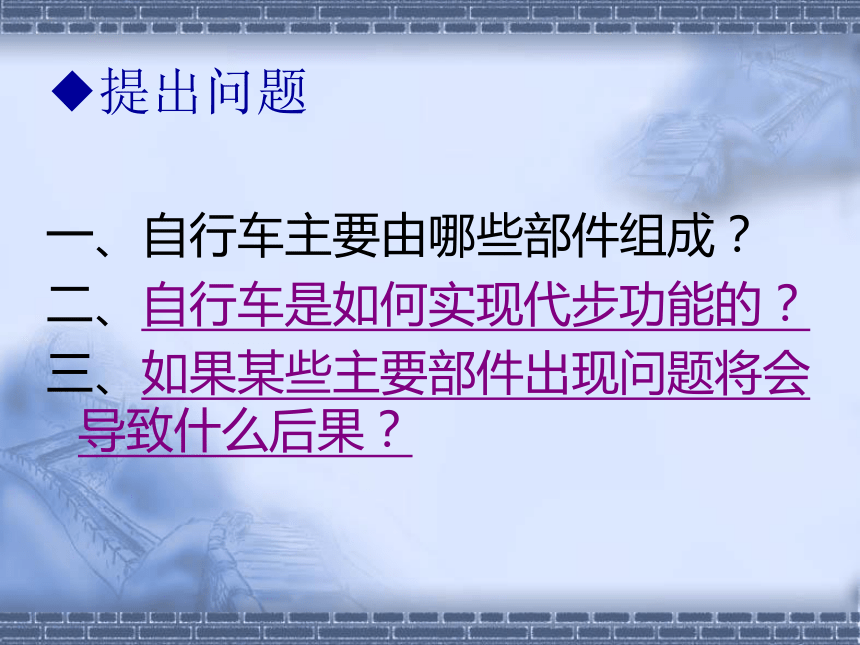 ◆提出问题

一、自行车主要由哪些部件组成？

二、自行车是如何实现代步功能的？

三、如果某些主要部件出现问题将会导致什么后果？